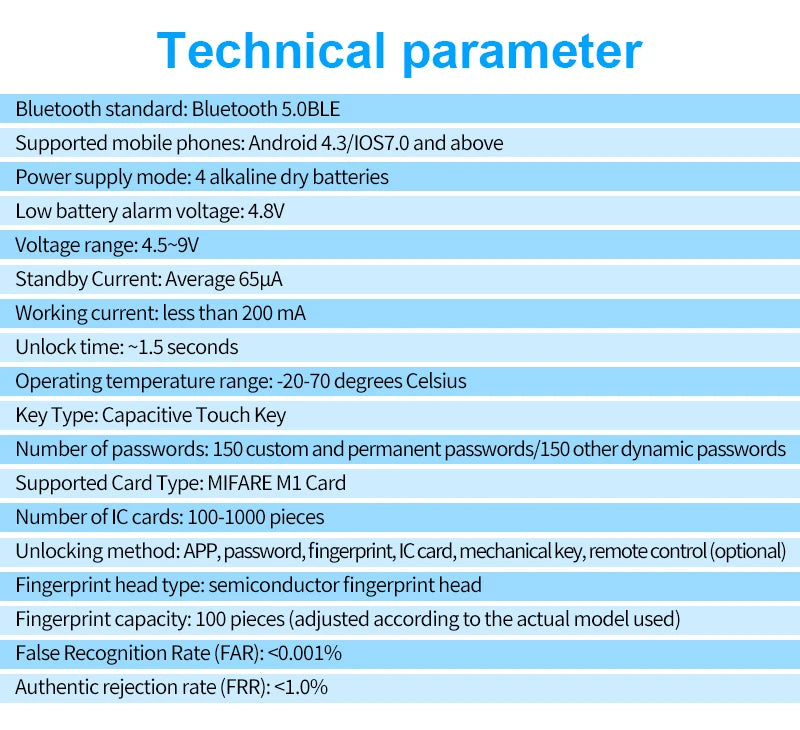 Technical parameter

Bluetooth standard: Bluetooth 5.0BLE

Supported mobile phones: Android 4.3/IOS7.0 and above

Power supply mode: 4 alkaline dry batteries

Low battery alarm voltage: 4.8V

Voltage range: 4.5~9V

Standby Current: Average 65μA

Working current: less than 200 mA

Unlock time: ~1.5 seconds

Operating temperature range: -20-70 degrees Celsius

Key Type: Capacitive Touch Key

Number of passwords: 150 custom and permanent passwords/150 other dynamic passwords

Supported Card Type: MIFARE M1 Card

Number of IC cards: 100-1000 pieces

Unlocking method: APP, password, fingerprint, IC card, mechanical key, remote control (optional)

Fingerprint head type: semiconductor fingerprint head

Fingerprint capacity: 100 pieces (adjusted according to the actual model used)

False Recognition Rate (FAR): <0.001%

Authentic rejection rate (FRR): <1.0%